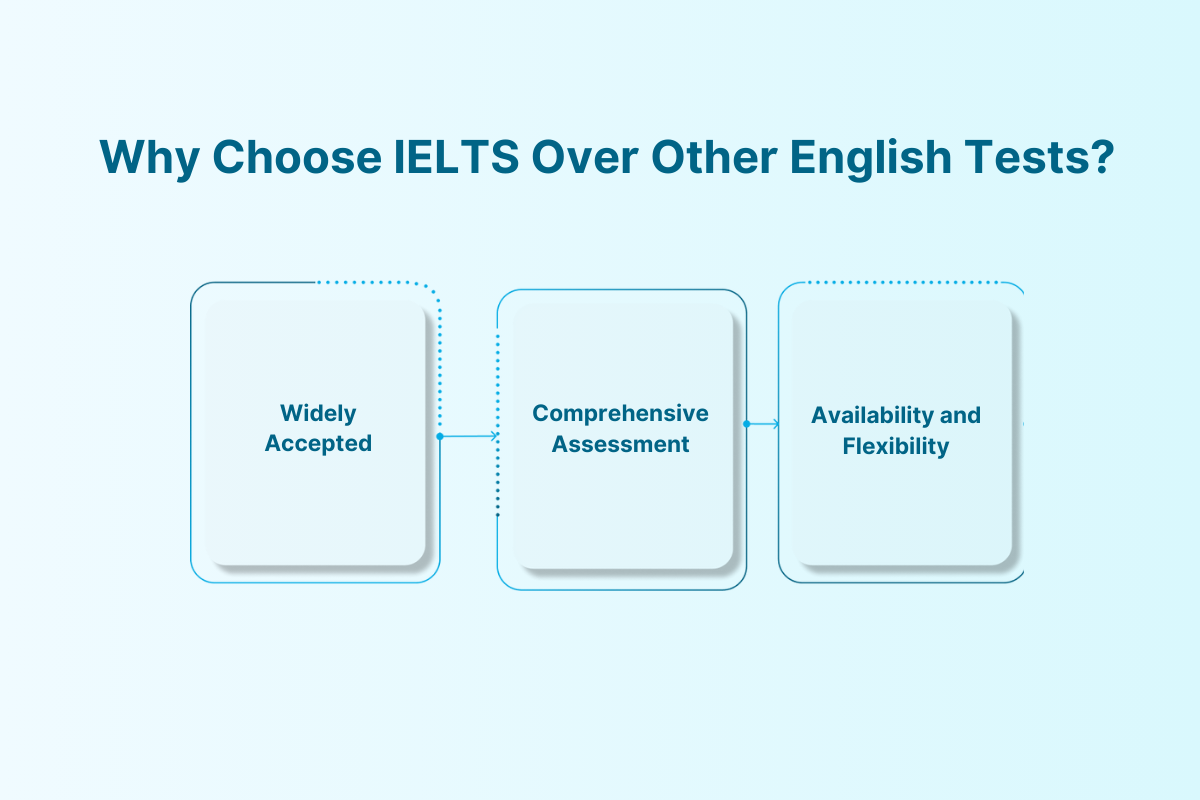 Why Choose IELTS Over Other English Tests?

Widely Accepted

Comprehensive Assessment

Availability and Flexibility